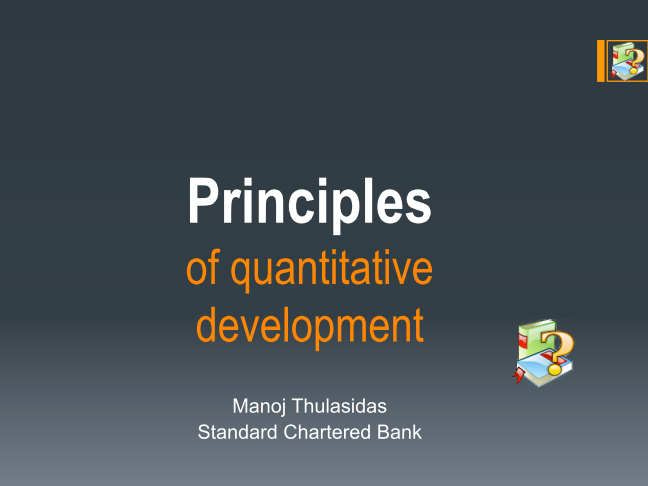 Principles
of quantitative development

Manoj Thulasidas
Standard Chartered Bank